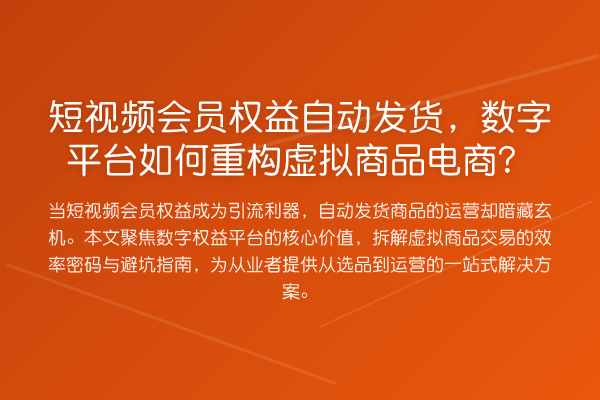 短视频会员权益自动发货，数字平台如何重构虚拟商品电商？

当短视频会员权益成为引流利器，自动发货商品的运营却暗藏玄机。本文聚焦数字权益平台的核心价值，拆解虚拟商品交易的效率密码与避坑指南，为从业者提供从选品到运营的一站式解决方案。